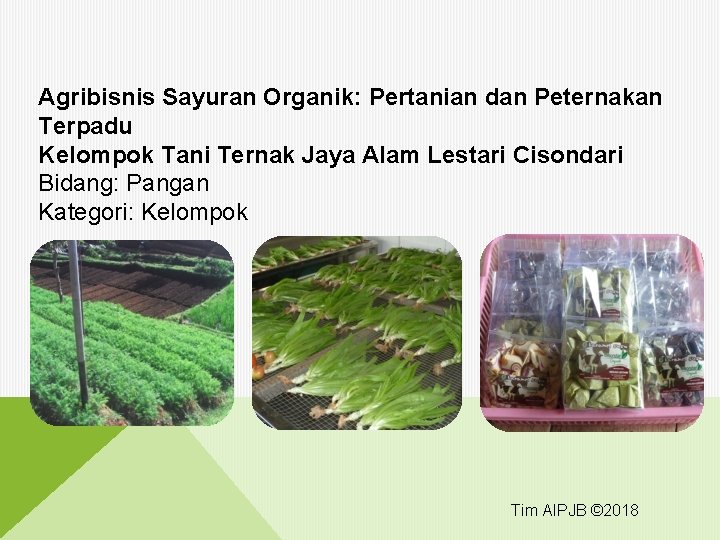 Agribisnis Sayuran Organik: Pertanian dan Peternakan Terpadu
Kelompok Tani Ternak Jaya Alam Lestari Cisondari
Bidang: Pangan
Kategori: Kelompok

Tim AIPJB ©2018